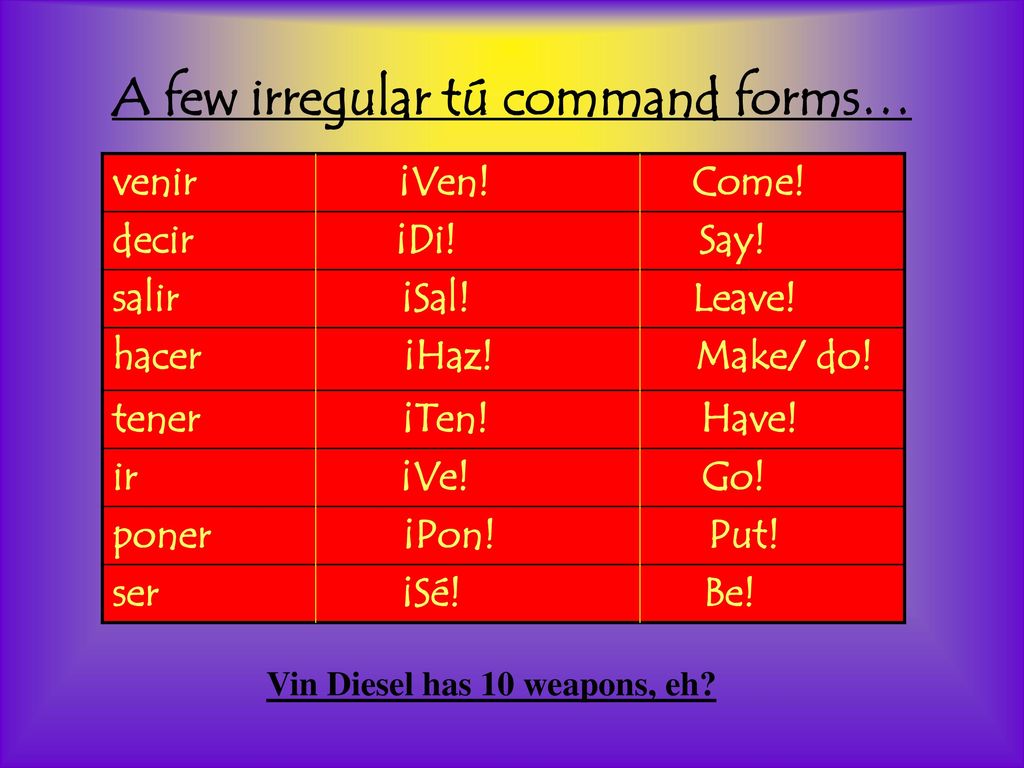 A few irregular tú command forms…

| venir | ¡Ven! | Come! |
|---|---|---|
| decir | ¡Di! | Say! |
| salir | ¡Sal! | Leave! |
| hacer | ¡Haz! | Make/ do! |
| tener | ¡Ten! | Have! |
| ir | ¡Ve! | Go! |
| poner | ¡Pon! | Put! |
| ser | ¡Sé! | Be! |

Vin Diesel has 10 weapons, eh?